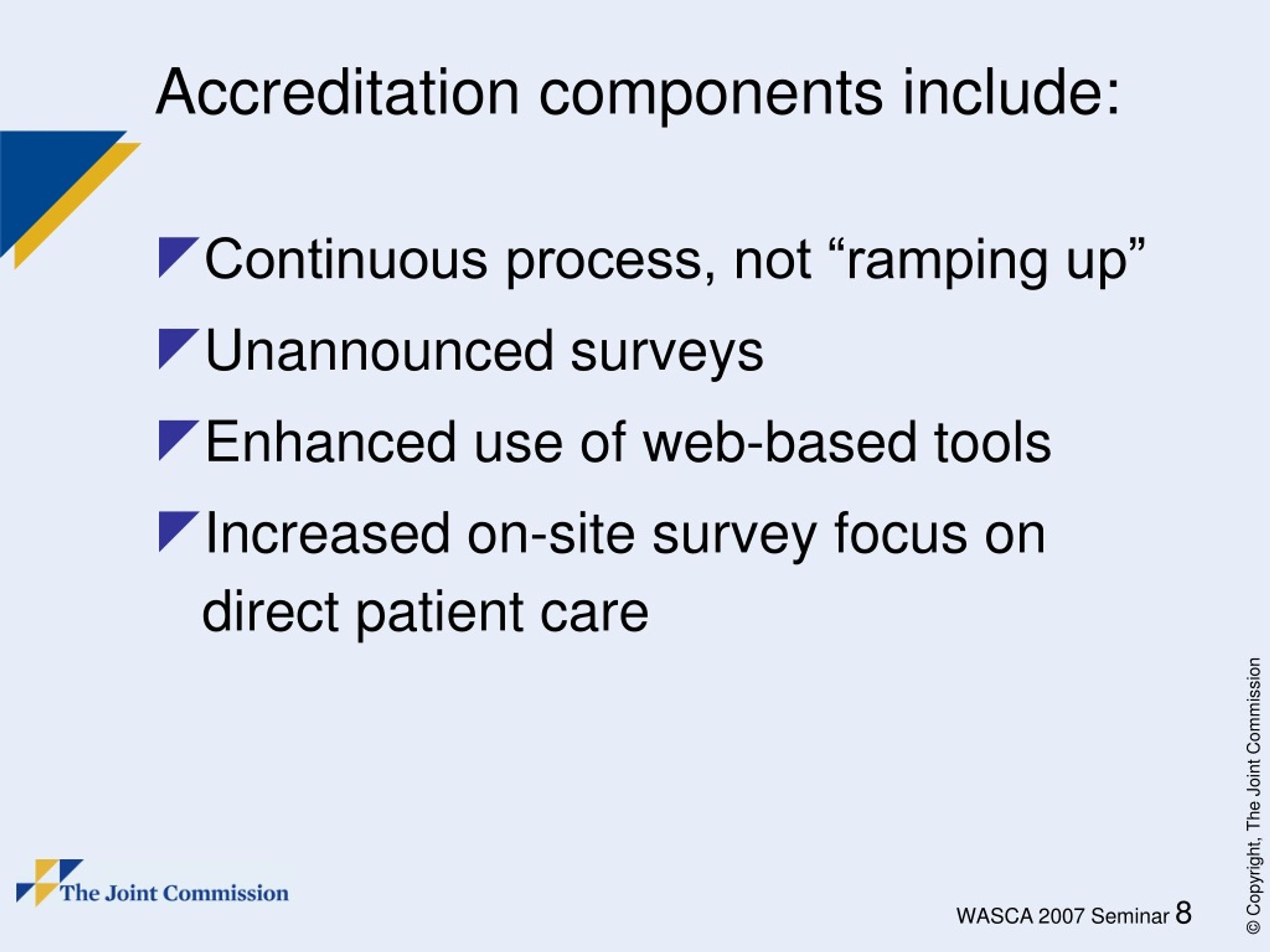 Accreditation components include:

Continuous process, not “ramping up”

Unannounced surveys

Enhanced use of web-based tools

Increased on-site survey focus on direct patient care

The Joint Commission

WASCA 2007 Seminar 8

© Copyright, The Joint Commission